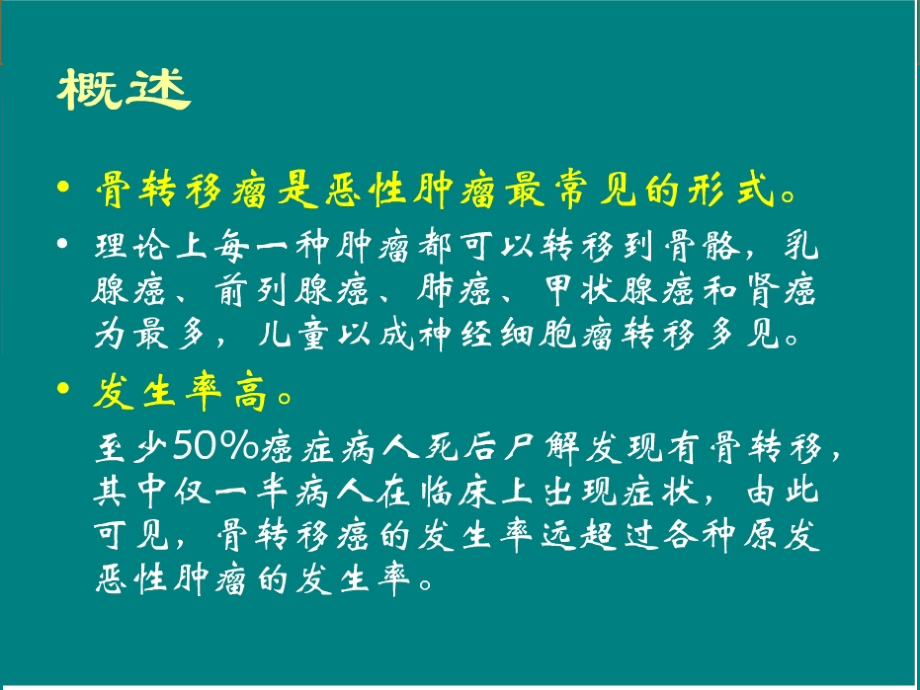 概述

• 骨转移瘤是恶性肿瘤最常见的形式。

• 理论上每一种肿瘤都可以转移到骨骼，乳腺癌、前列腺癌、肺癌、甲状腺癌和肾癌为最多，儿童以成神经细胞瘤转移多见。

• 发生率高。

至少50%癌症病人死后尸解发现有骨转移，其中仅一半病人在临床上出现症状，由此可见，骨转移癌的发生率远超过各种原发恶性肿瘤的发生率。